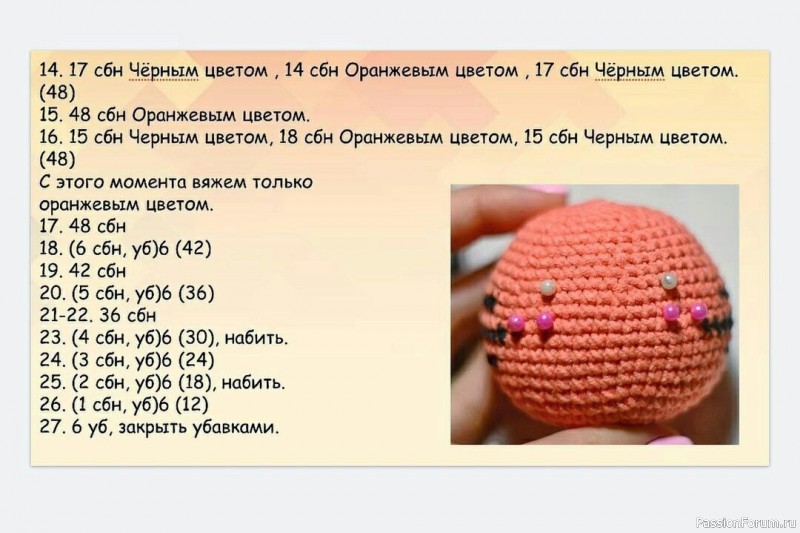 14. 17 сбн Чёрным цветом , 14 сбн Оранжевым цветом , 17 сбн Чёрным цветом. (48)
15. 48 сбн Оранжевым цветом.
16. 15 сбн Черным цветом, 18 сбн Оранжевым цветом, 15 сбн Черным цветом. (48)
С этого момента вяжем только оранжевым цветом.
17. 48 сбн
18. (6 сбн, уб)6 (42)
19. 42 сбн
20. (5 сбн, уб)6 (36)
21-22. 36 сбн
23. (4 сбн, уб)6 (30), набить.
24. (3 сбн, уб)6 (24)
25. (2 сбн, уб)6 (18), набить.
26. (1 сбн, уб)6 (12)
27. 6 уб, закрыть убавками.

PassionForum.ru